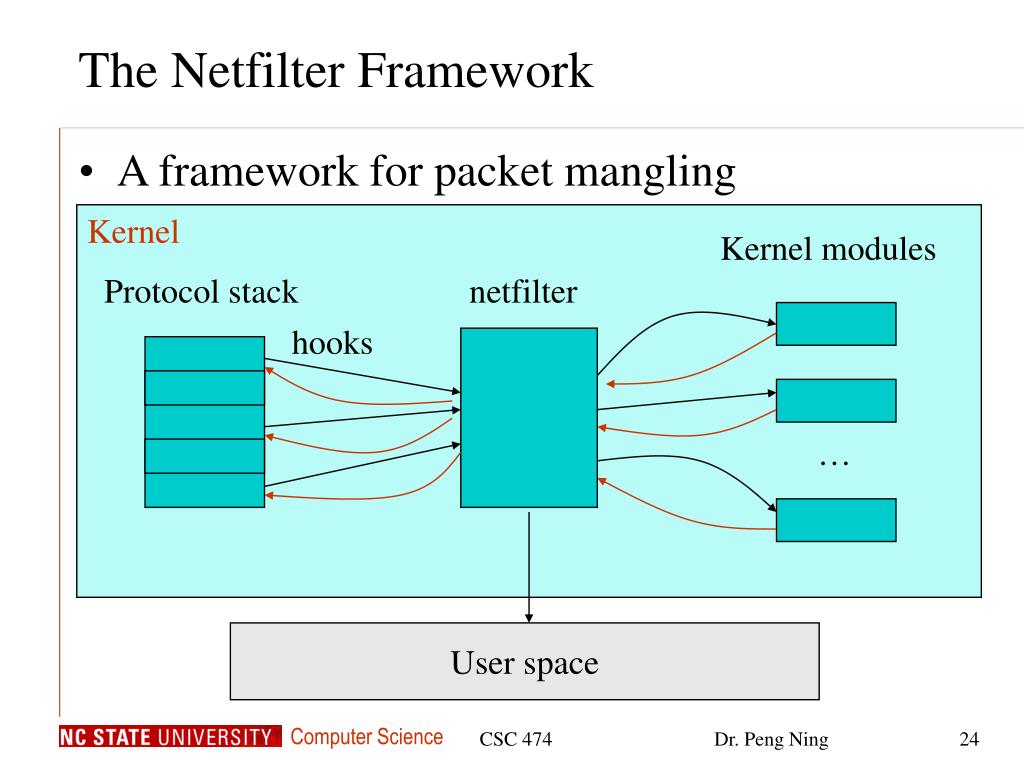 The Netfilter Framework

• A framework for packet mangling

Kernel

Kernel modules

Protocol stack

netfilter

hooks

…

User space

NC STATE UNIVERSITY Computer Science

CSC 474

Dr. Peng Ning

24